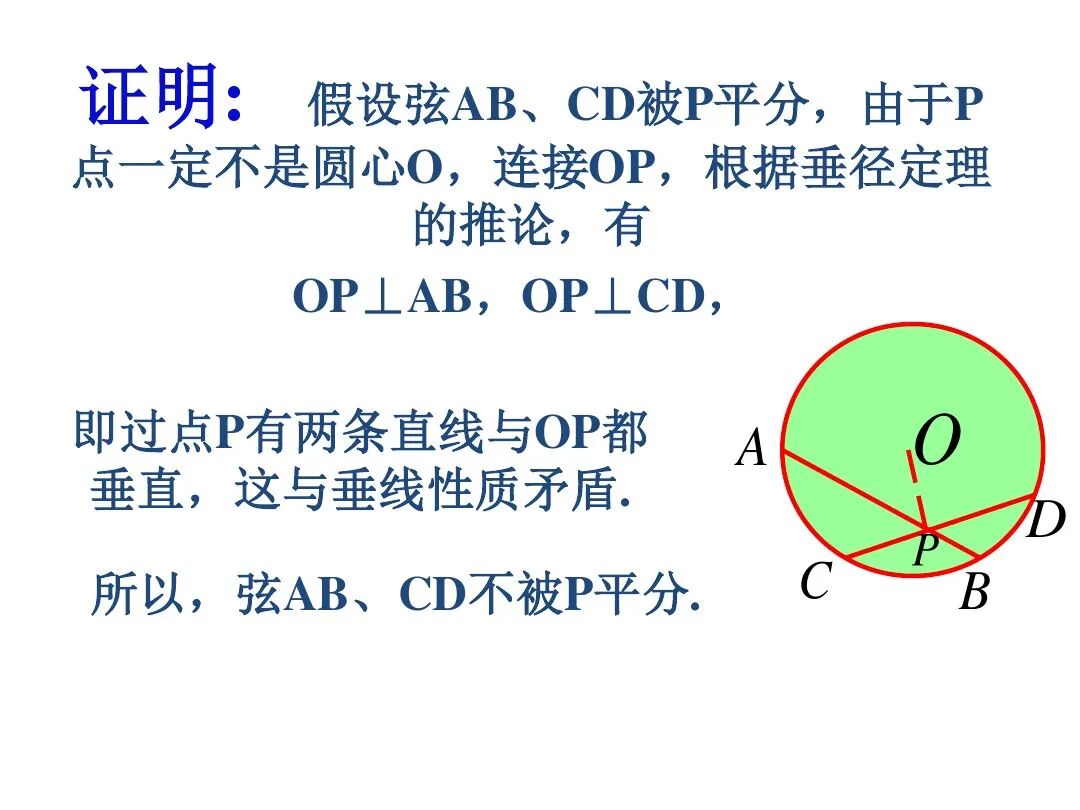 证明： 假设弦AB、CD被P平分，由于P点一定不是圆心O，连接OP，根据垂径定理的推论，有

OP⊥AB，OP⊥CD，

即过点P有两条直线与OP都垂直，这与垂线性质矛盾.

所以，弦AB、CD不被P平分.

A
O
D
P
C
B